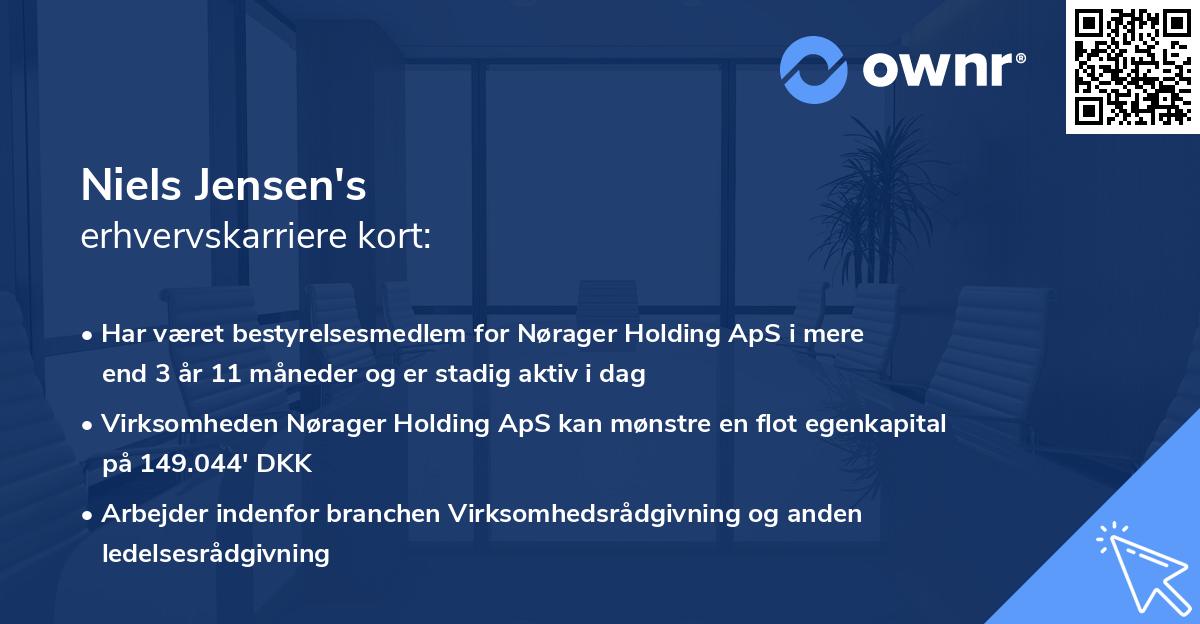 ownr®

Niels Jensen's
erhvervskarriere kort:

• Har været bestyrelsesmedlem for Nørager Holding ApS i mere end 3 år 11 måneder og er stadig aktiv i dag

• Virksomheden Nørager Holding ApS kan mønstre en flot egenkapital på 149.044' DKK

• Arbejder indenfor branchen Virksomhedsrådgivning og anden ledelsesrådgivning